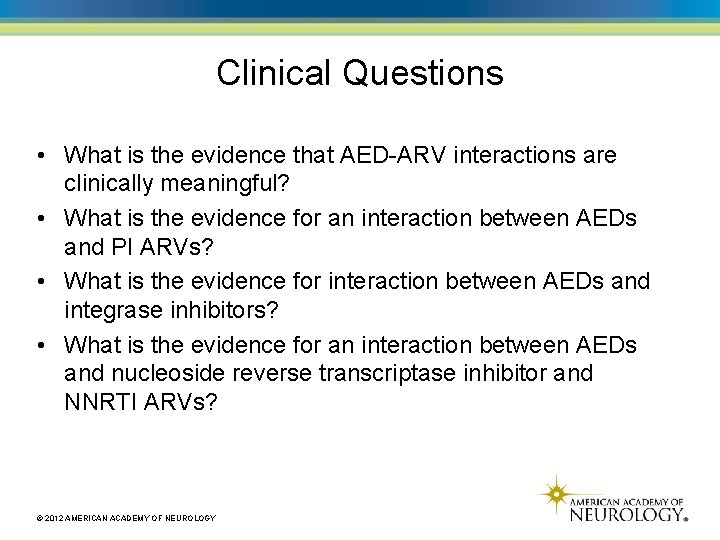 Clinical Questions

• What is the evidence that AED-ARV interactions are clinically meaningful?
• What is the evidence for an interaction between AEDs and PI ARVs?
• What is the evidence for interaction between AEDs and integrase inhibitors?
• What is the evidence for an interaction between AEDs and nucleoside reverse transcriptase inhibitor and NNRTI ARVs?

© 2012 AMERICAN ACADEMY OF NEUROLOGY

AMERICAN ACADEMY OF NEUROLOGY®